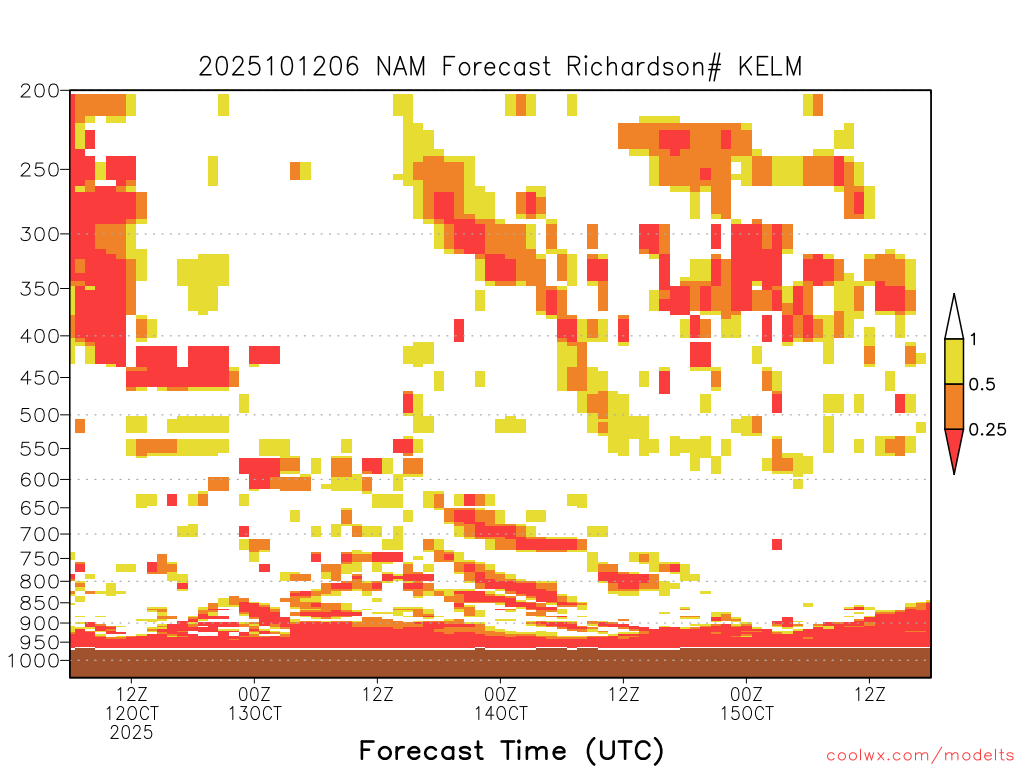 2025101206 NAM Forecast Richardson# KELM

200
250
300
350
400
450
500
550
600
650
700
750
800
850
900
950
1000

1
0.5
0.25

12Z 12OCT 2025
00Z 13OCT
12Z
00Z 14OCT
12Z
00Z 15OCT
12Z

Forecast Time (UTC)

coolwx.com/modelts